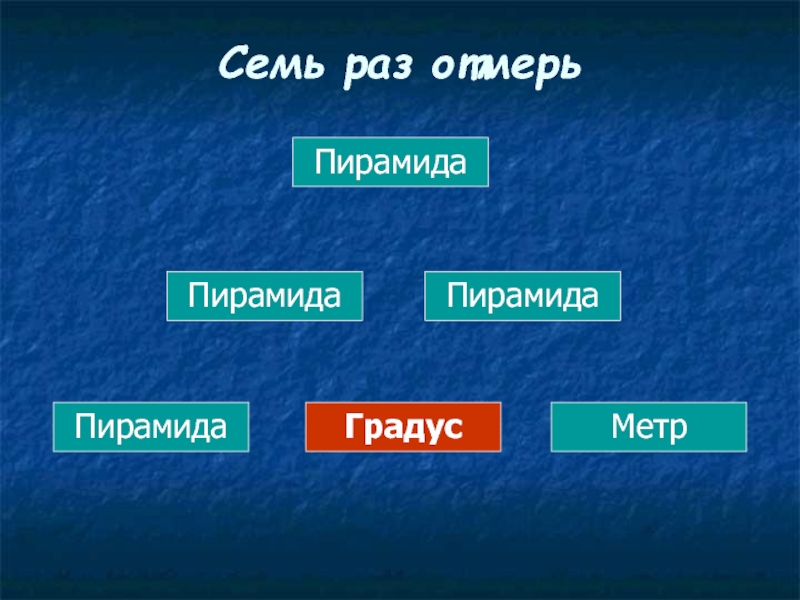 Семь раз отмерь

Пирамида

Пирамида

Пирамида

Пирамида

Градус

Метр